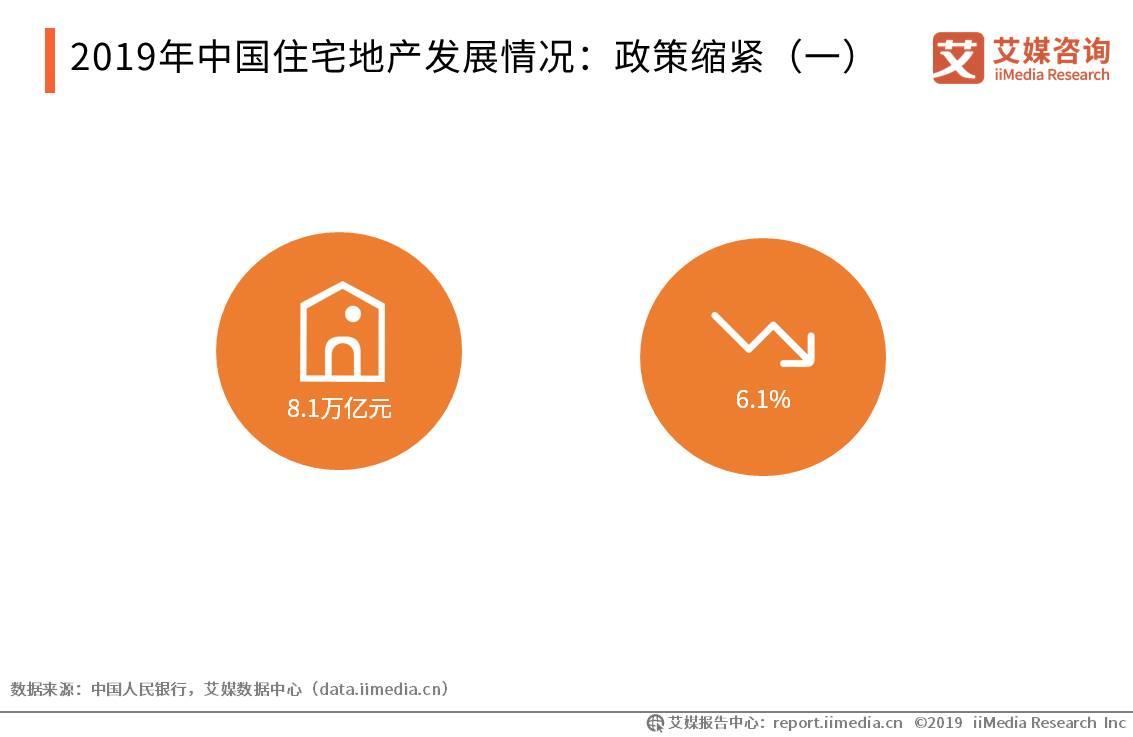 2019年中国住宅地产发展情况：政策缩紧（一）

艾 艾媒咨询 iiMedia Research

8.1万亿元

6.1%

数据来源：中国人民银行，艾媒数据中心（data.iimedia.cn）

艾媒报告中心：report.iimedia.cn ©2019 iiMedia Research Inc